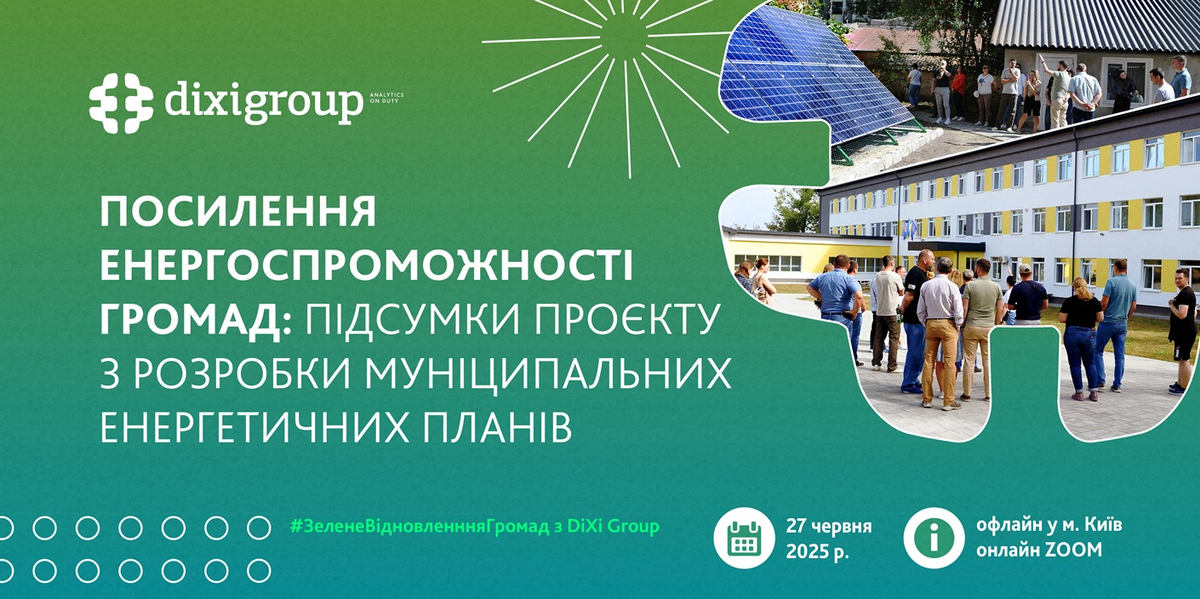 dixigroup ANALYTICS ON DUTY

ПОСИЛЕННЯ ЕНЕРГОСПРОМОЖНОСТІ ГРОМАД: ПІДСУМКИ ПРОЄКТУ З РОЗРОБКИ МУНІЦИПАЛЬНИХ ЕНЕРГЕТИЧНИХ ПЛАНІВ

#ЗеленеВідновленнняГромад з DiXi Group

27 червня 2025 р.

офлайн у м. Київ онлайн ZOOM